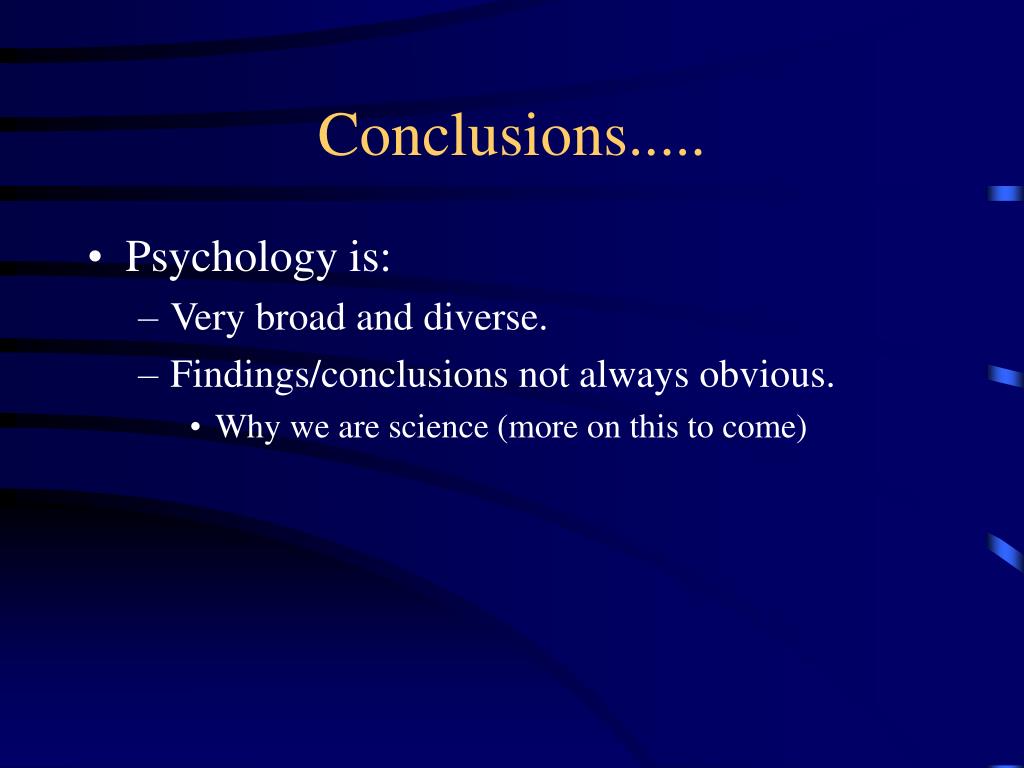 Conclusions.....

• Psychology is:
– Very broad and diverse.
– Findings/conclusions not always obvious.
• Why we are science (more on this to come)